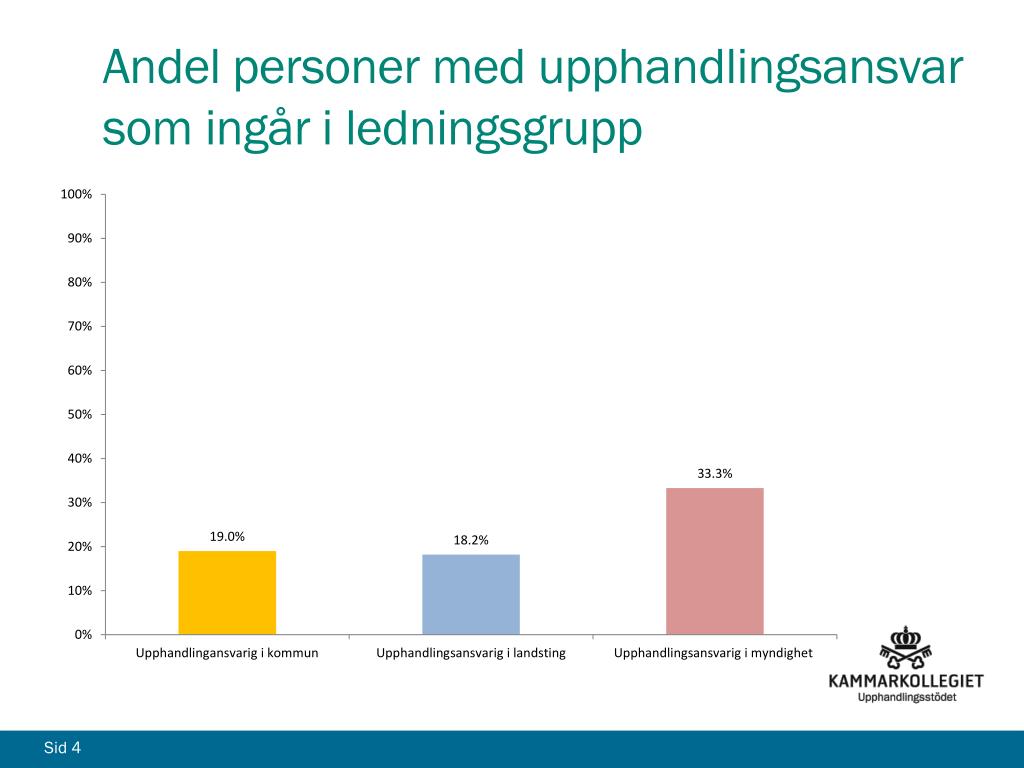 Andel personer med upphandlingsansvar som ingår i ledningsgrupp

100%
90%
80%
70%
60%
50%
40%
30%
20%
10%
0%

19.0%
18.2%
33.3%

Upphandlingansvarig i kommun
Upphandlingsansvarig i landsting
Upphandlingsansvarig i myndighet

KAMMARKOLLEGIET
Upphandlingsstödet

Sid 4